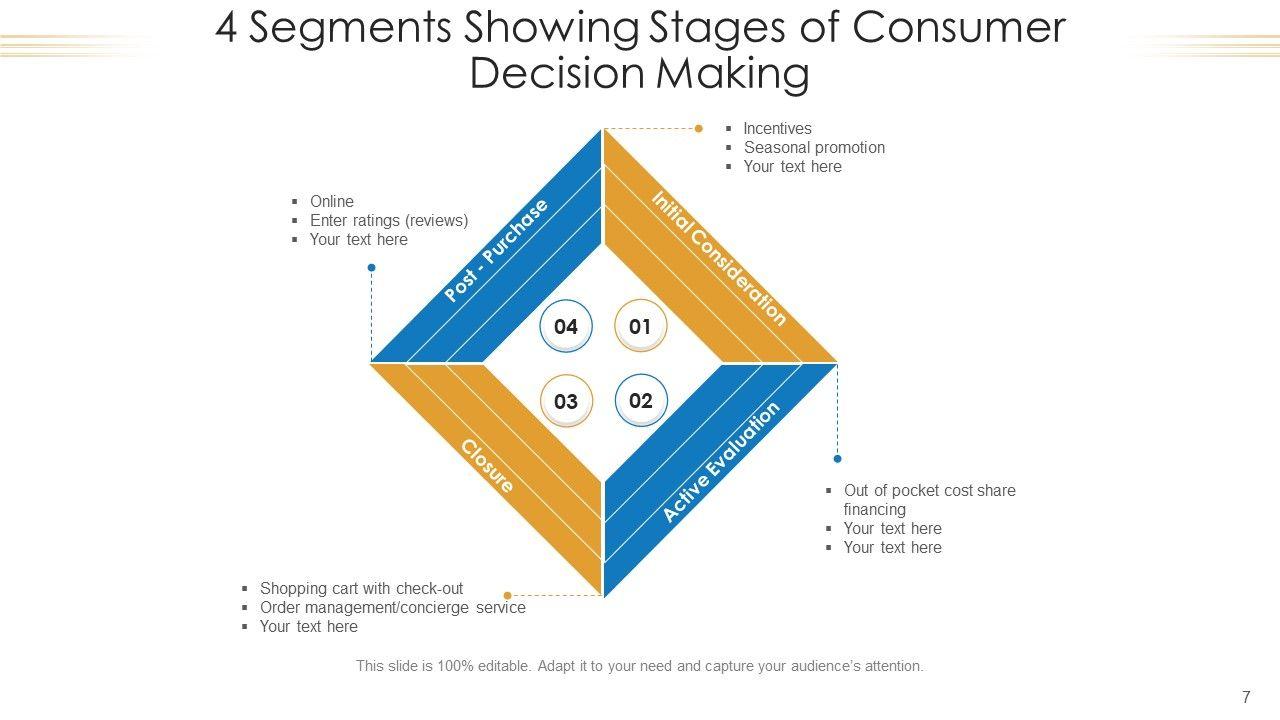 4 Segments Showing Stages of Consumer Decision Making

▪ Incentives
▪ Seasonal promotion
▪ Your text here

▪ Online
▪ Enter ratings (reviews)
▪ Your text here

Post - Purchase

Initial Consideration

04

01

03

02

Closure

Active Evaluation

▪ Out of pocket cost share financing
▪ Your text here
▪ Your text here

▪ Shopping cart with check-out
▪ Order management/concierge service
▪ Your text here

This slide is 100% editable. Adapt it to your need and capture your audience's attention.

7